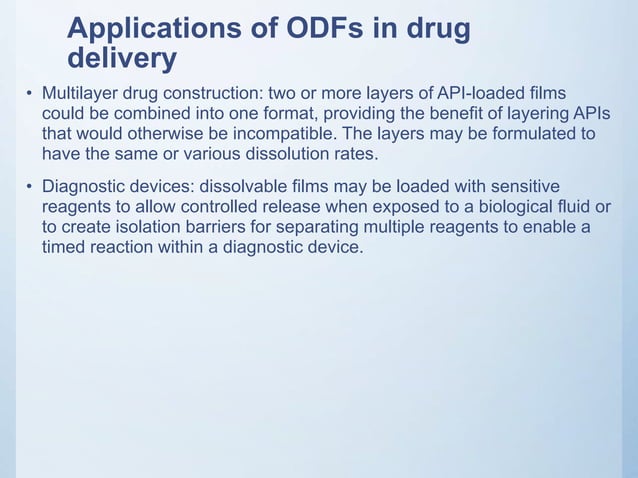 Applications of ODFs in drug delivery

• Multilayer drug construction: two or more layers of API-loaded films could be combined into one format, providing the benefit of layering APIs that would otherwise be incompatible. The layers may be formulated to have the same or various dissolution rates.

• Diagnostic devices: dissolvable films may be loaded with sensitive reagents to allow controlled release when exposed to a biological fluid or to create isolation barriers for separating multiple reagents to enable a timed reaction within a diagnostic device.